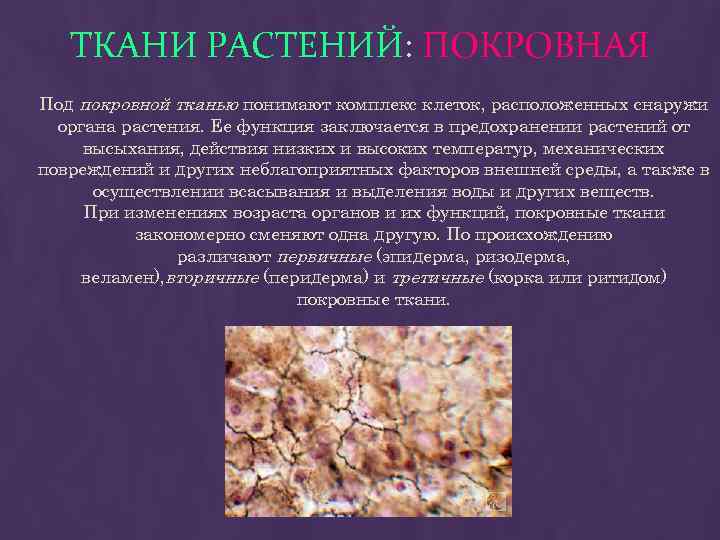 ТКАНИ РАСТЕНИЙ: ПОКРОВНАЯ

Под покровной тканью понимают комплекс клеток, расположенных снаружи органа растения. Ее функция заключается в предохранении растений от высыхания, действия низких и высоких температур, механических повреждений и других неблагоприятных факторов внешней среды, а также в осуществлении всасывания и выделения воды и других веществ.
При изменениях возраста органов и их функций, покровные ткани закономерно сменяют одна другую. По происхождению различают первичные (эпидерма, ризодерма, веламен), вторичные (перидерма) и третичные (корка или ритидом) покровные ткани.